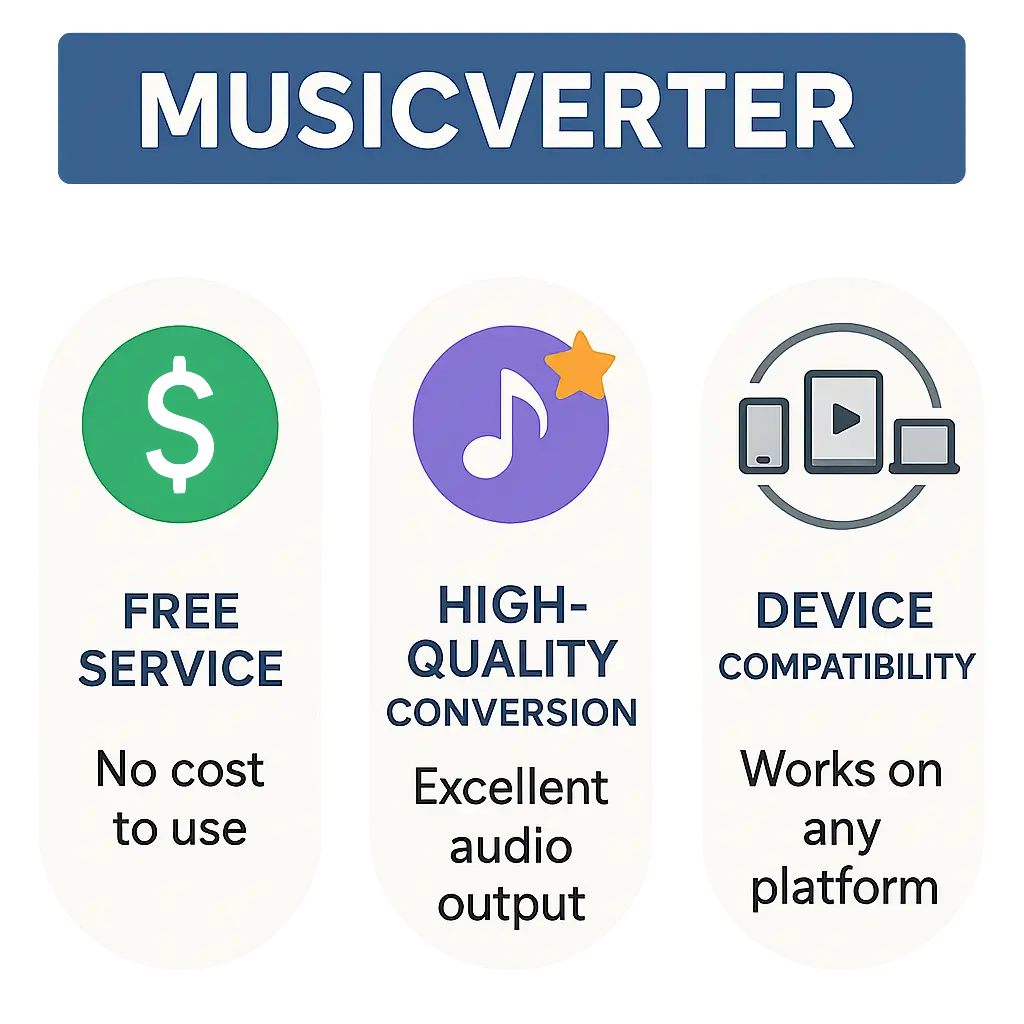 MUSICVERTER

$

FREE SERVICE

No cost to use

HIGH-QUALITY CONVERSION

Excellent audio output

DEVICE COMPATIBILITY

Works on any platform